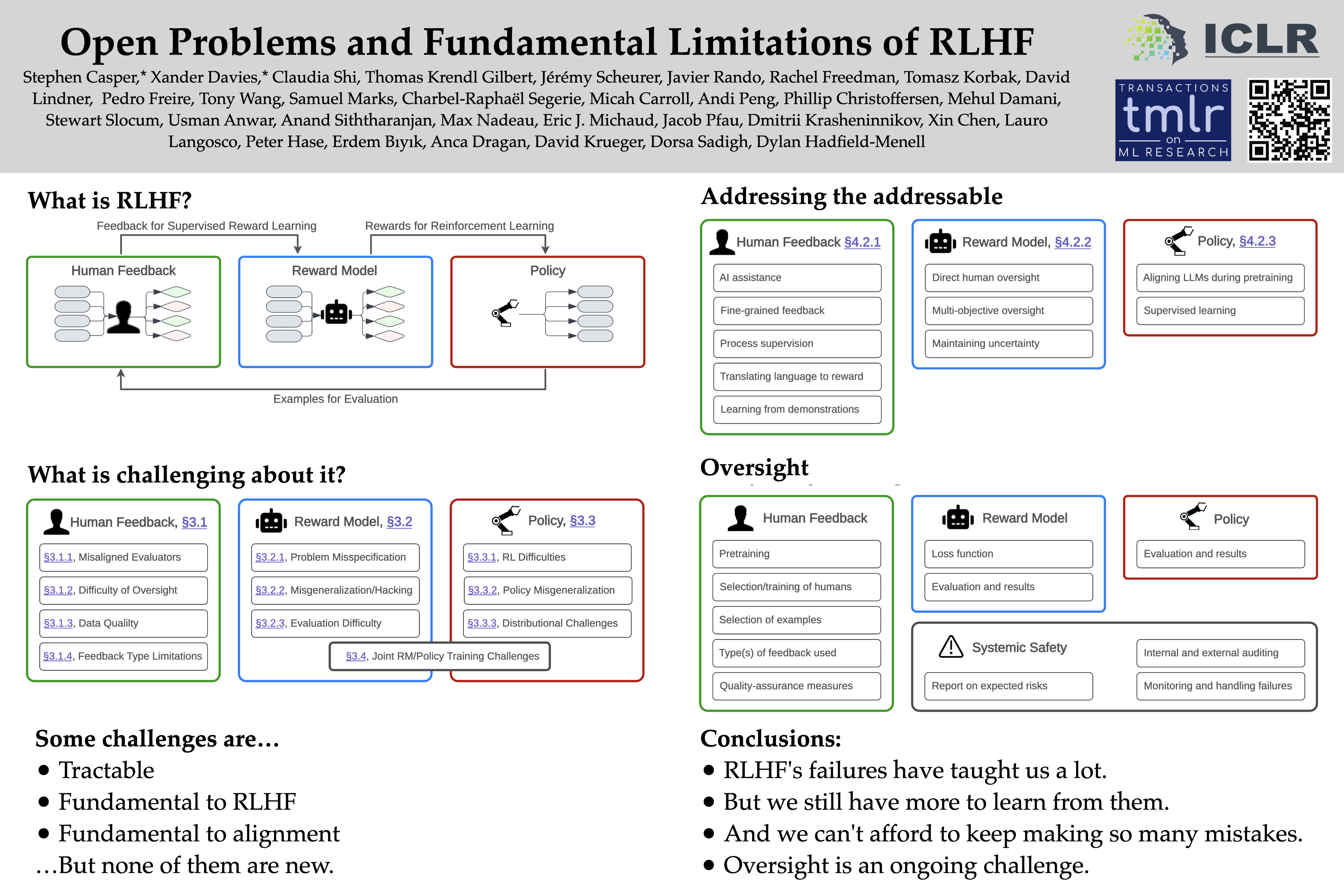 Open Problems and Fundamental Limitations of RLHF

Stephen Casper,* Xander Davies,* Claudia Shi, Thomas Krendl Gilbert, Jérémy Scheurer, Javier Rando, Rachel Freedman, Tomasz Korbak, David Lindner, Pedro Freire, Tony Wang, Samuel Marks, Charbel-Raphaël Segerie, Micah Carroll, Andi Peng, Phillip Christoffersen, Mehul Damani, Stewart Slocum, Usman Anwar, Anand Siththaranjan, Max Nadeau, Eric J. Michaud, Jacob Pfau, Dmitrii Krasheninnikov, Xin Chen, Lauro Langosco, Peter Hase, Erdem Bıyık, Anca Dragan, David Krueger, Dorsa Sadigh, Dylan Hadfield-Menell

ICLR

TRANSACTIONS tmlr on ML RESEARCH

What is RLHF?

Feedback for Supervised Reward Learning

Rewards for Reinforcement Learning

Human Feedback

Reward Model

Policy

Examples for Evaluation

What is challenging about it?

Human Feedback, §3.1

§3.1.1, Misaligned Evaluators

§3.1.2, Difficulty of Oversight

§3.1.3, Data Qualilty

§3.1.4, Feedback Type Limitations

Reward Model, §3.2

§3.2.1, Problem Misspecification

§3.2.2, Misgeneralization/Hacking

§3.2.3, Evaluation Difficulty

Policy, §3.3

§3.3.1, RL Difficulties

§3.3.2, Policy Misgeneralization

§3.3.3, Distributional Challenges

§3.4, Joint RM/Policy Training Challenges

Some challenges are…
• Tractable
• Fundamental to RLHF
• Fundamental to alignment
…But none of them are new.

Addressing the addressable

Human Feedback §4.2.1

AI assistance

Fine-grained feedback

Process supervision

Translating language to reward

Learning from demonstrations

Reward Model, §4.2.2

Direct human oversight

Multi-objective oversight

Maintaining uncertainty

Policy, §4.2.3

Aligning LLMs during pretraining

Supervised learning

Oversight

Human Feedback

Pretraining

Selection/training of humans

Selection of examples

Type(s) of feedback used

Quality-assurance measures

Reward Model

Loss function

Evaluation and results

Policy

Evaluation and results

Systemic Safety

Report on expected risks

Internal and external auditing

Monitoring and handling failures

Conclusions:
• RLHF's failures have taught us a lot.
• But we still have more to learn from them.
• And we can't afford to keep making so many mistakes.
• Oversight is an ongoing challenge.